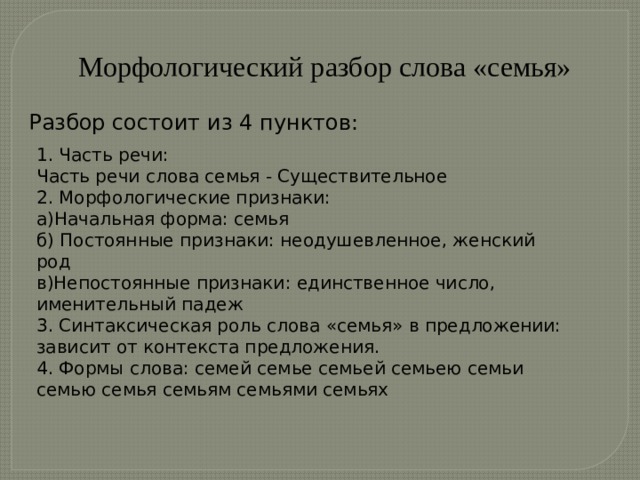 Морфологический разбор слова «семья»

Разбор состоит из 4 пунктов:

1. Часть речи:
Часть речи слова семья - Существительное
2. Морфологические признаки:
а)Начальная форма: семья
б) Постоянные признаки: неодушевленное, женский род
в)Непостоянные признаки: единственное число, именительный падеж
3. Синтаксическая роль слова «семья» в предложении: зависит от контекста предложения.
4. Формы слова: семей семье семьей семьею семьи семью семья семьям семьями семьях